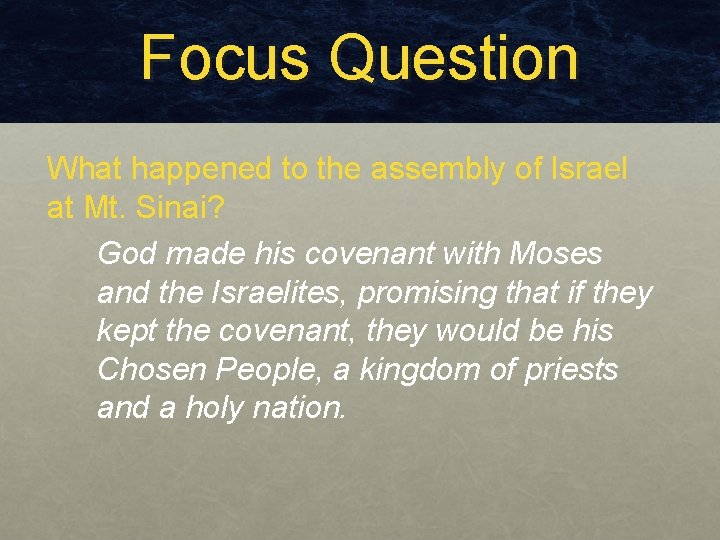 Focus Question

What happened to the assembly of Israel at Mt. Sinai?

God made his covenant with Moses and the Israelites, promising that if they kept the covenant, they would be his Chosen People, a kingdom of priests and a holy nation.